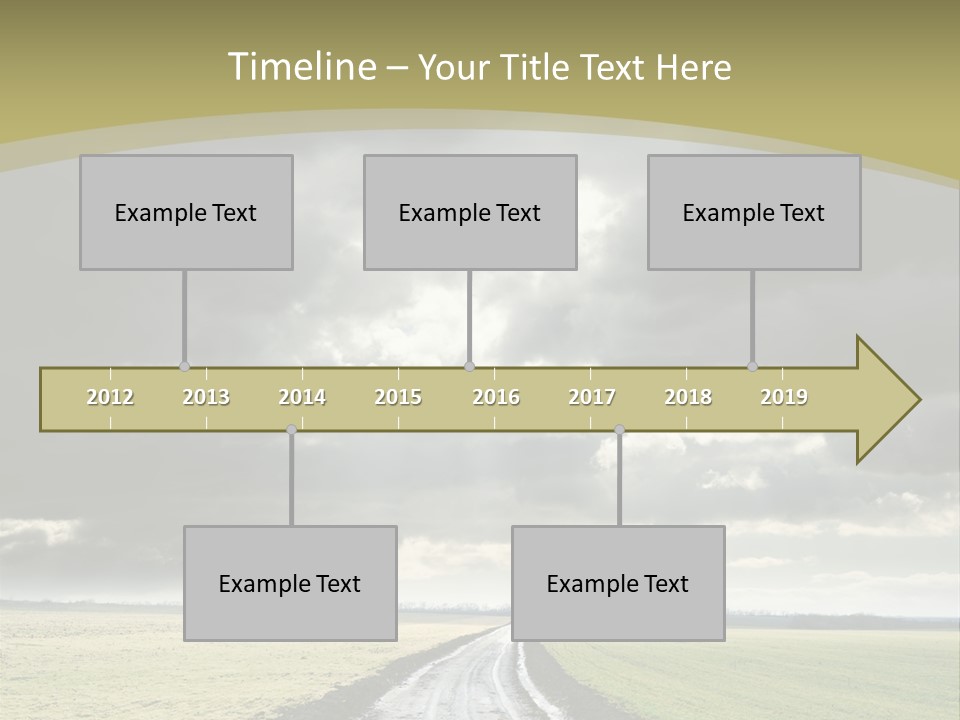 Timeline – Your Title Text Here

Example Text

Example Text

Example Text

2012 2013 2014 2015 2016 2017 2018 2019

Example Text

Example Text